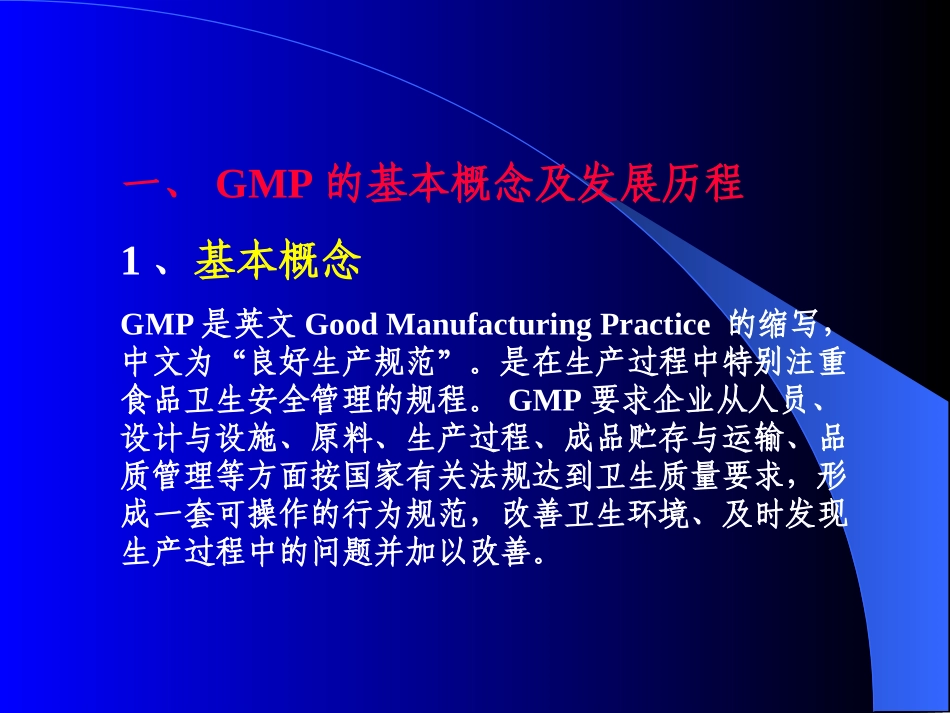 一、 GMP 的基本概念及发展历程

1 、基本概念

GMP 是英文 Good Manufacturing Practice 的缩写，中文为“良好生产规范”。是在生产过程中特别注重食品卫生安全管理的规程。 GMP 要求企业从人员、设计与设施、原料、生产过程、成品贮存与运输、品质管理等方面按国家有关法规达到卫生质量要求，形成一套可操作的行为规范，改善卫生环境、及时发现生产过程中的问题并加以改善。